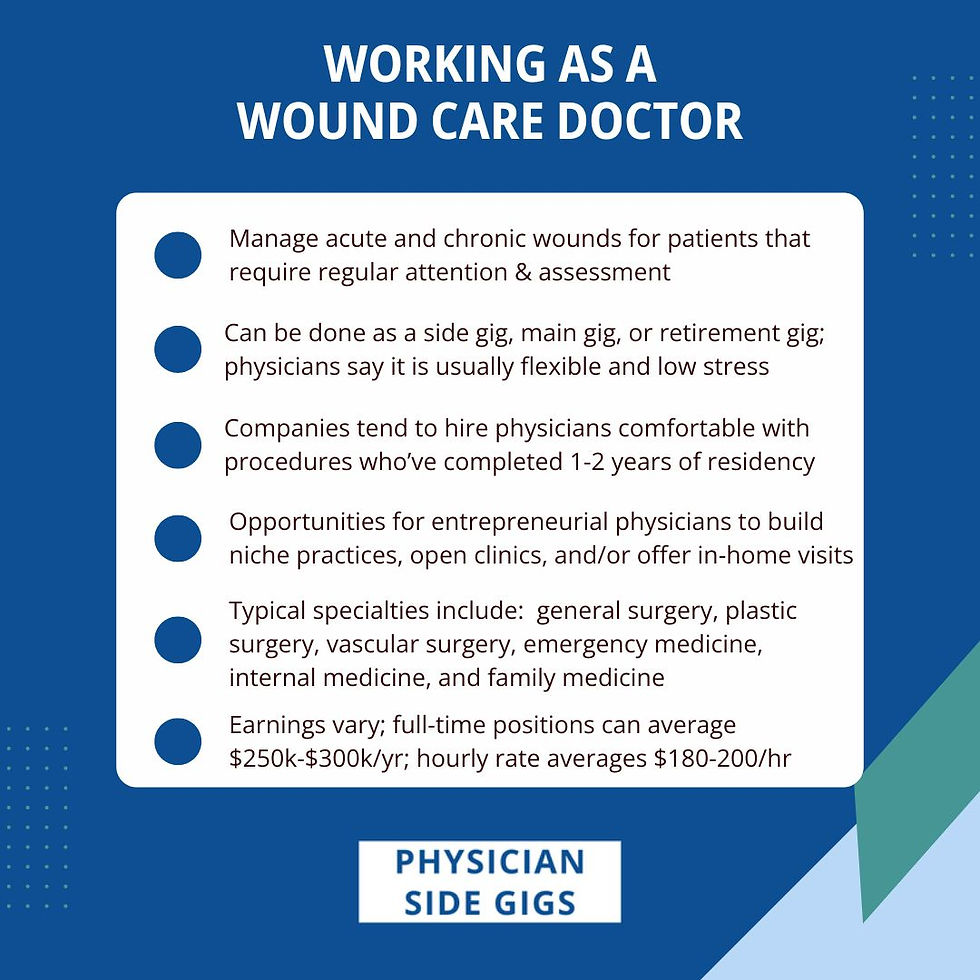 WORKING AS A WOUND CARE DOCTOR

Manage acute and chronic wounds for patients that require regular attention & assessment

Can be done as a side gig, main gig, or retirement gig; physicians say it is usually flexible and low stress

Companies tend to hire physicians comfortable with procedures who've completed 1-2 years of residency

Opportunities for entrepreneurial physicians to build niche practices, open clinics, and/or offer in-home visits

Typical specialties include: general surgery, plastic surgery, vascular surgery, emergency medicine, internal medicine, and family medicine

Earnings vary; full-time positions can average \$250k-\$300k/yr; hourly rate averages \$180-200/hr

PHYSICIAN SIDE GIGS